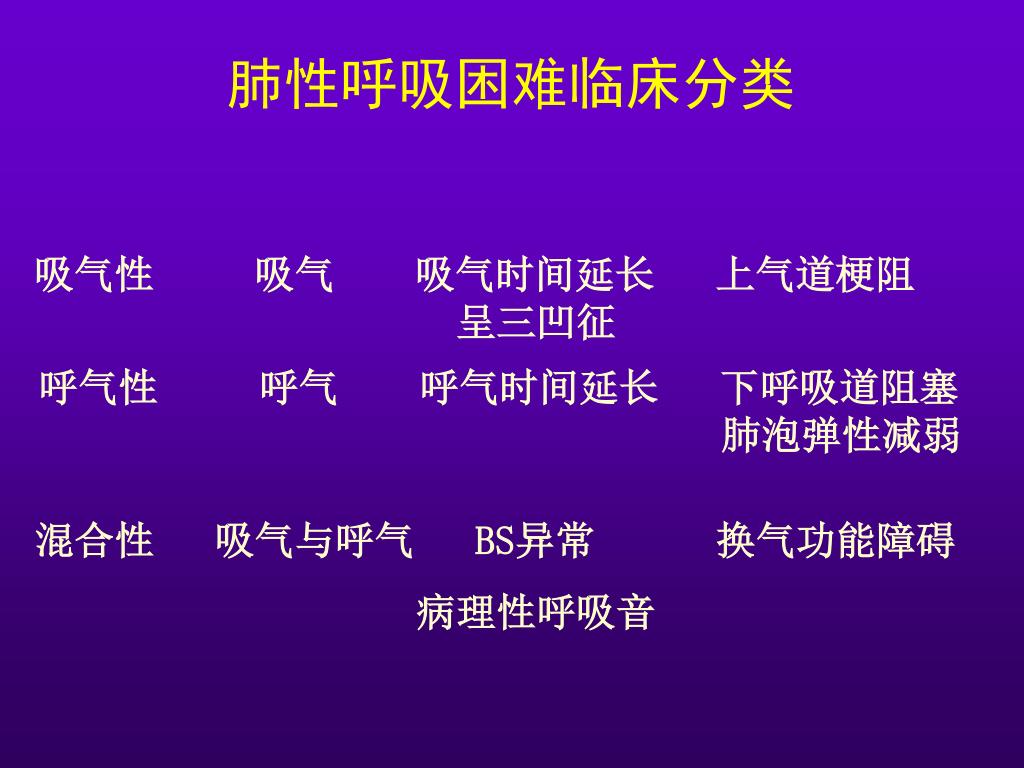 肺性呼吸困难临床分类

| 吸气性 | 吸气 | 吸气时间延长 呈三凹征 | 上气道梗阻 |
|---|---|---|---|
| 呼气性 | 呼气 | 呼气时间延长 | 下呼吸道阻塞 肺泡弹性减弱 |
| 混合性 | 吸气与呼气 | BS异常 病理性呼吸音 | 换气功能障碍 |